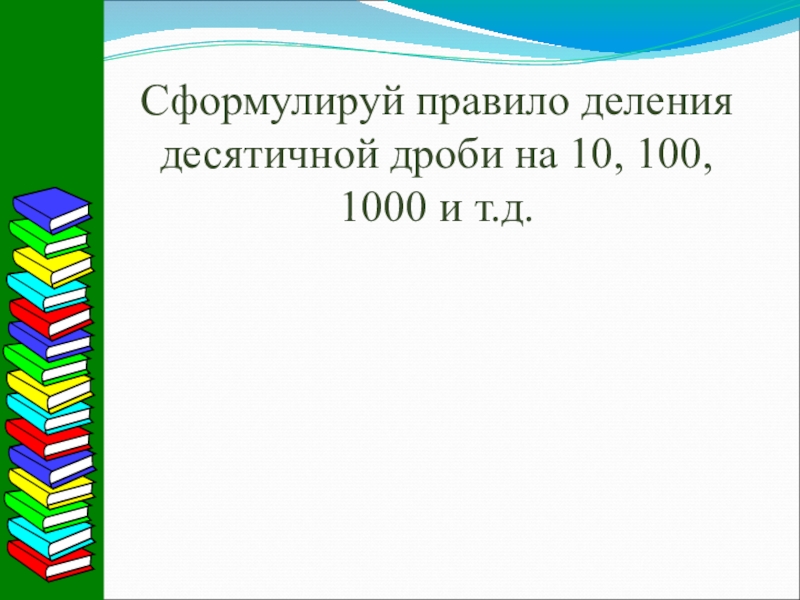 Сформулируй правило деления десятичной дроби на 10, 100, 1000 и т.д.